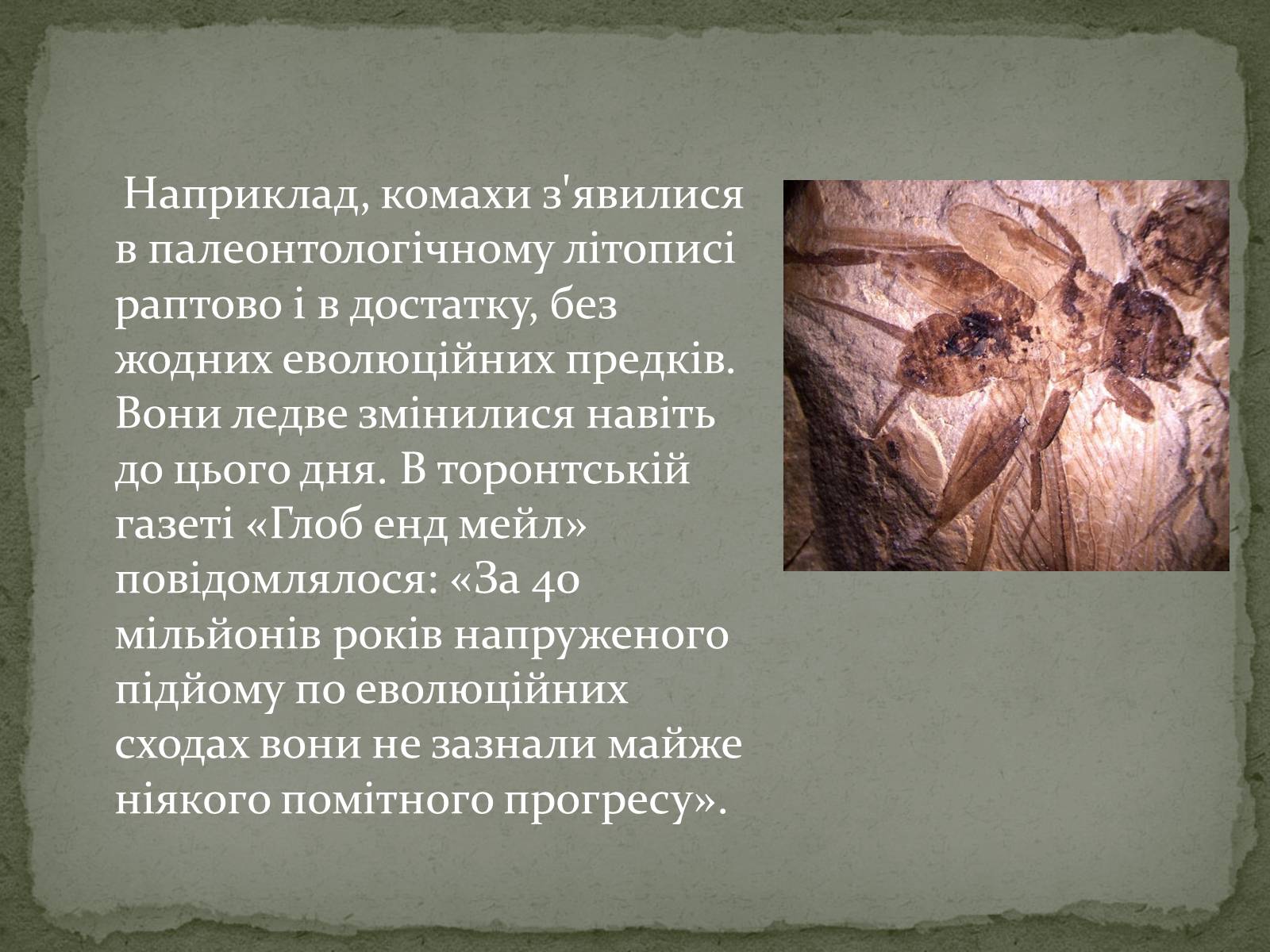 Наприклад, комахи з'явилися в палеонтологічному літописі раптово і в достатку, без жодних еволюційних предків. Вони ледве змінилися навіть до цього дня. В торонтській газеті «Глоб енд мейл» повідомлялося: «За 40 мільйонів років напруженого підйому по еволюційних сходах вони не зазнали майже ніякого помітного прогресу».